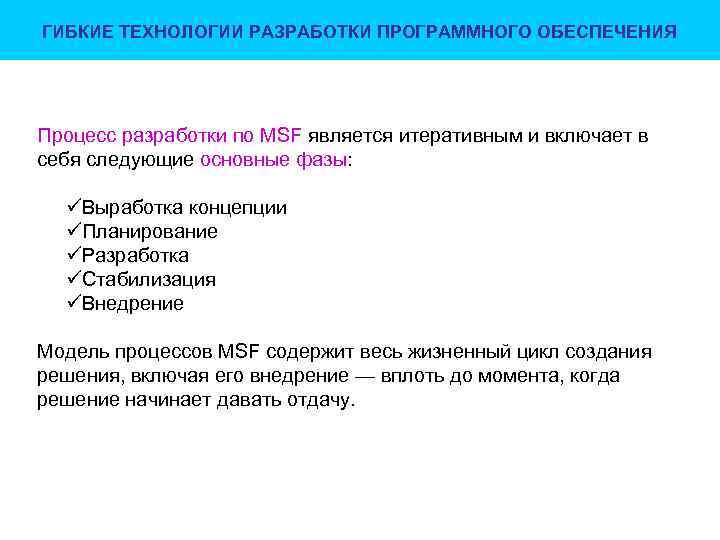 ГИБКИЕ ТЕХНОЛОГИИ РАЗРАБОТКИ ПРОГРАММНОГО ОБЕСПЕЧЕНИЯ

Процесс разработки по MSF является итеративным и включает в себя следующие основные фазы:

✓Выработка концепции
✓Планирование
✓Разработка
✓Стабилизация
✓Внедрение

Модель процессов MSF содержит весь жизненный цикл создания решения, включая его внедрение — вплоть до момента, когда решение начинает давать отдачу.